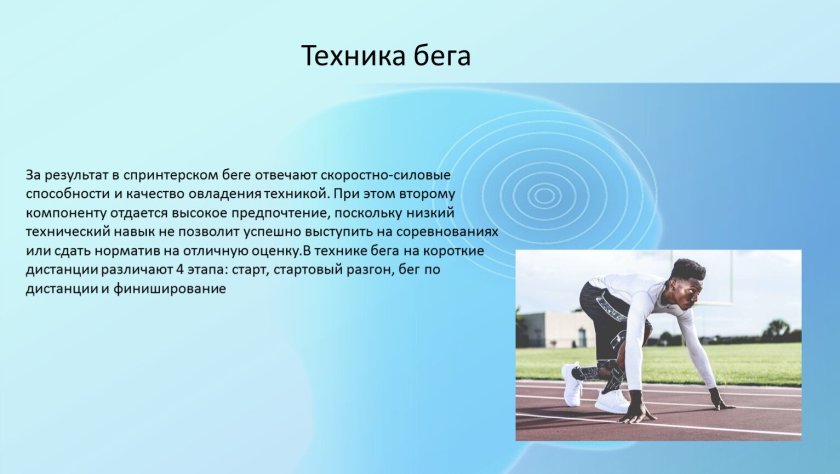 Техника бега

За результат в спринтерском беге отвечают скоростно-силовые способности и качество овладения техникой. При этом второму компоненту отдается высокое предпочтение, поскольку низкий технический навык не позволит успешно выступить на соревнованиях или сдать норматив на отличную оценку.В технике бега на короткие дистанции различают 4 этапа: старт, стартовый разгон, бег по дистанции и финиширование